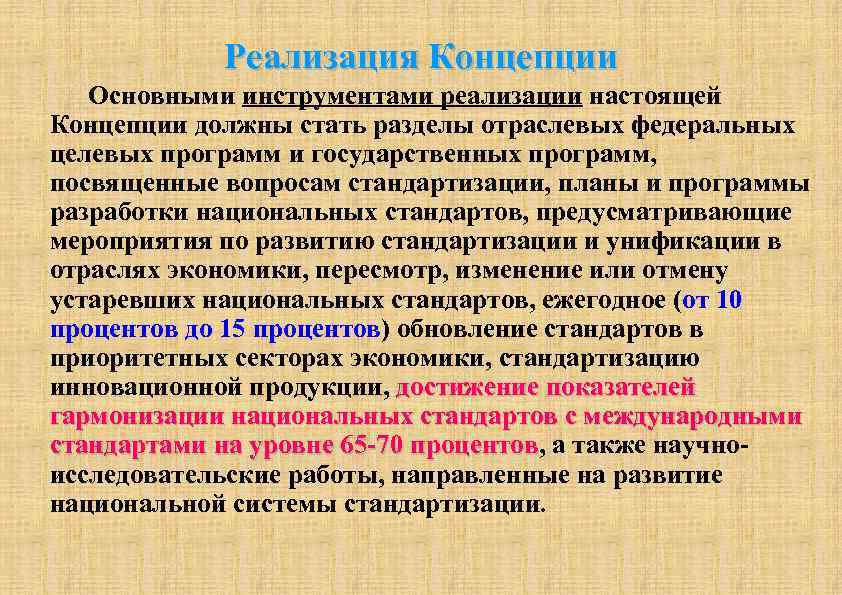 Реализация Концепции

Основными инструментами реализации настоящей Концепции должны стать разделы отраслевых федеральных целевых программ и государственных программ, посвященные вопросам стандартизации, планы и программы разработки национальных стандартов, предусматривающие мероприятия по развитию стандартизации и унификации в отраслях экономики, пересмотр, изменение или отмену устаревших национальных стандартов, ежегодное (от 10 процентов до 15 процентов) обновление стандартов в приоритетных секторах экономики, стандартизацию инновационной продукции, достижение показателей гармонизации национальных стандартов с международными стандартами на уровне 65-70 процентов, а также научно-исследовательские работы, направленные на развитие национальной системы стандартизации.